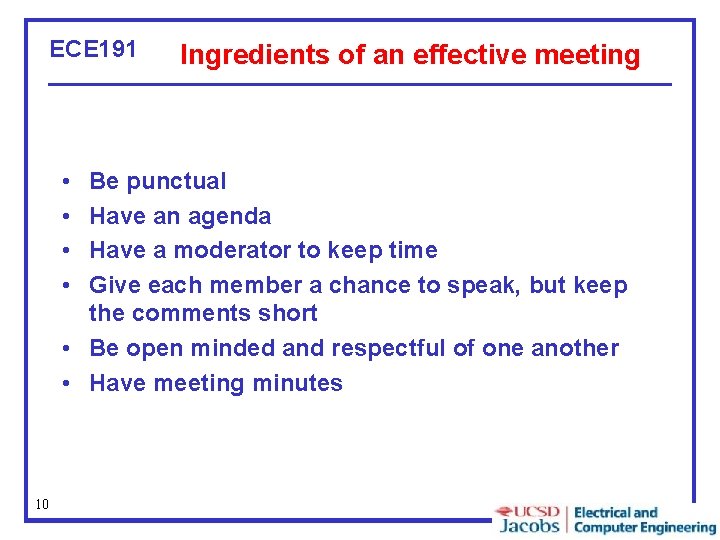 ECE191

Ingredients of an effective meeting

• Be punctual
• Have an agenda
• Have a moderator to keep time
• Give each member a chance to speak, but keep the comments short
• Be open minded and respectful of one another
• Have meeting minutes

10

UCSD Jacobs | Electrical and Computer Engineering